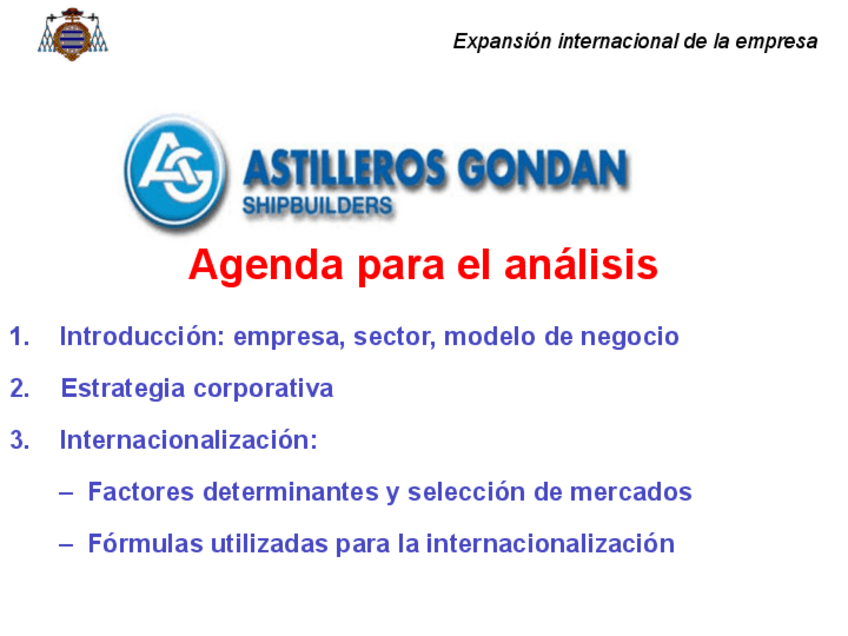 Expansión internacional de la empresa

AG ASTILLEROS GONDAN
SHIPBUILDERS

Agenda para el análisis

1. Introducción: empresa, sector, modelo de negocio

2. Estrategia corporativa

3. Internacionalización:

– Factores determinantes y selección de mercados

– Fórmulas utilizadas para la internacionalización